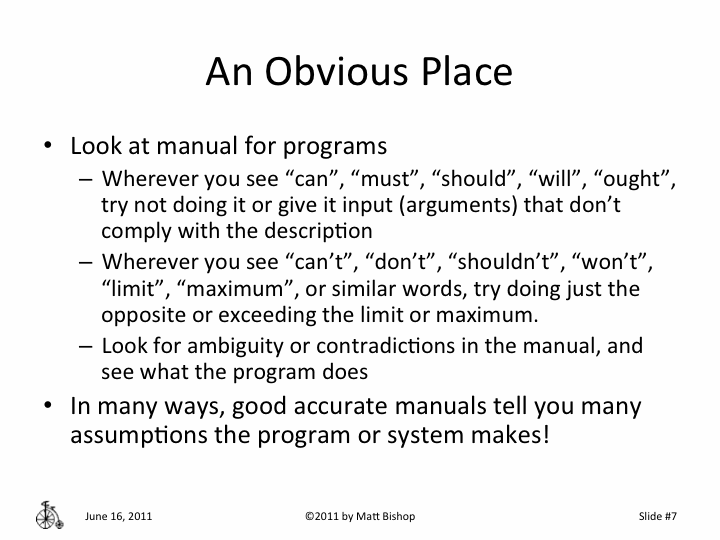 An Obvious Place

• Look at manual for programs
  – Wherever you see “can”, “must”, “should”, “will”, “ought”, try not doing it or give it input (arguments) that don’t comply with the description
  – Wherever you see “can’t”, “don’t”, “shouldn’t”, “won’t”, “limit”, “maximum”, or similar words, try doing just the opposite or exceeding the limit or maximum.
  – Look for ambiguity or contradictions in the manual, and see what the program does
• In many ways, good accurate manuals tell you many assumptions the program or system makes!

June 16, 2011

©2011 by Matt Bishop

Slide #7